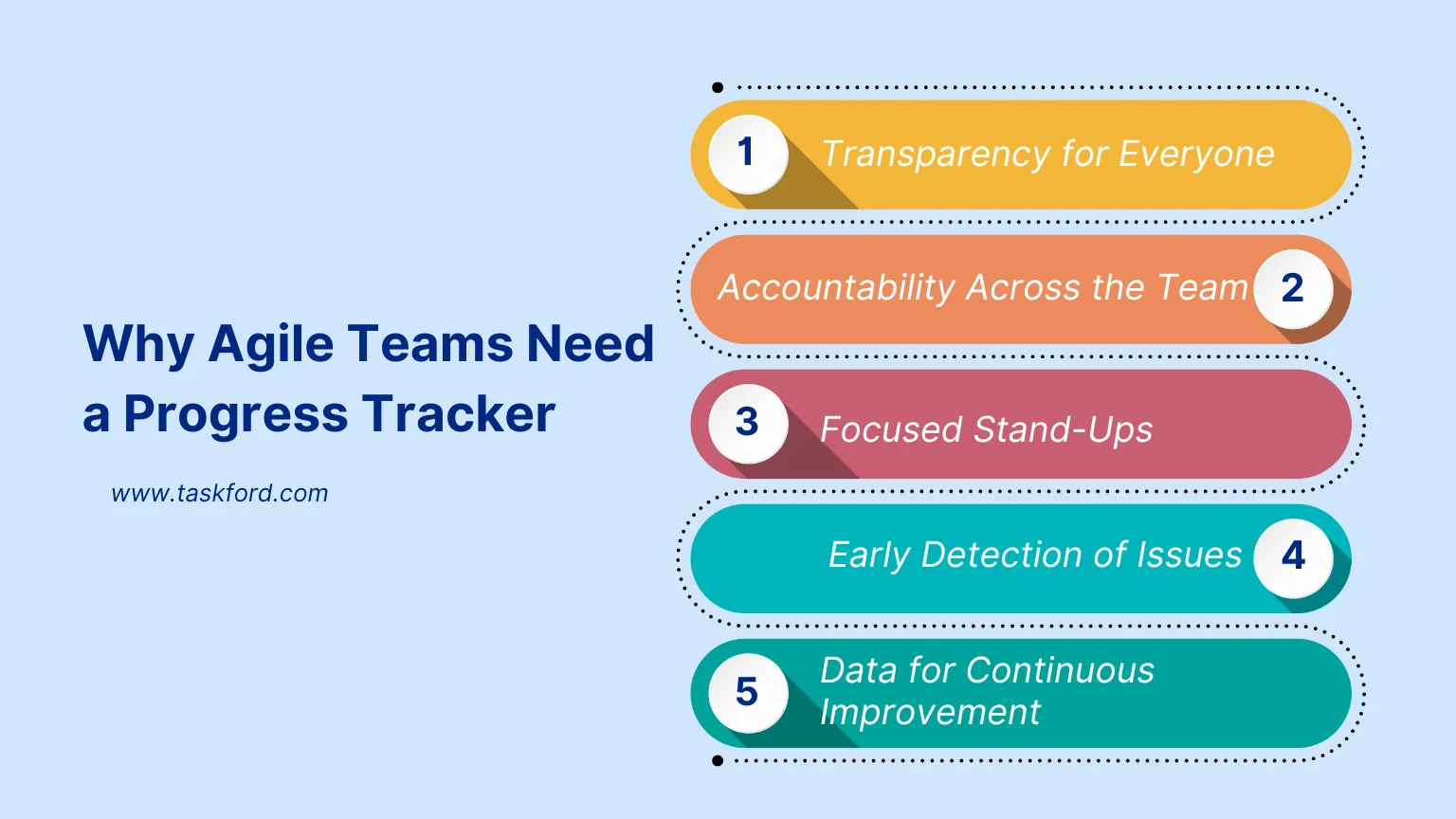 Why Agile Teams Need a Progress Tracker

www.taskford.com

1 Transparency for Everyone

Accountability Across the Team 2

3 Focused Stand-Ups

Early Detection of Issues 4

5 Data for Continuous Improvement